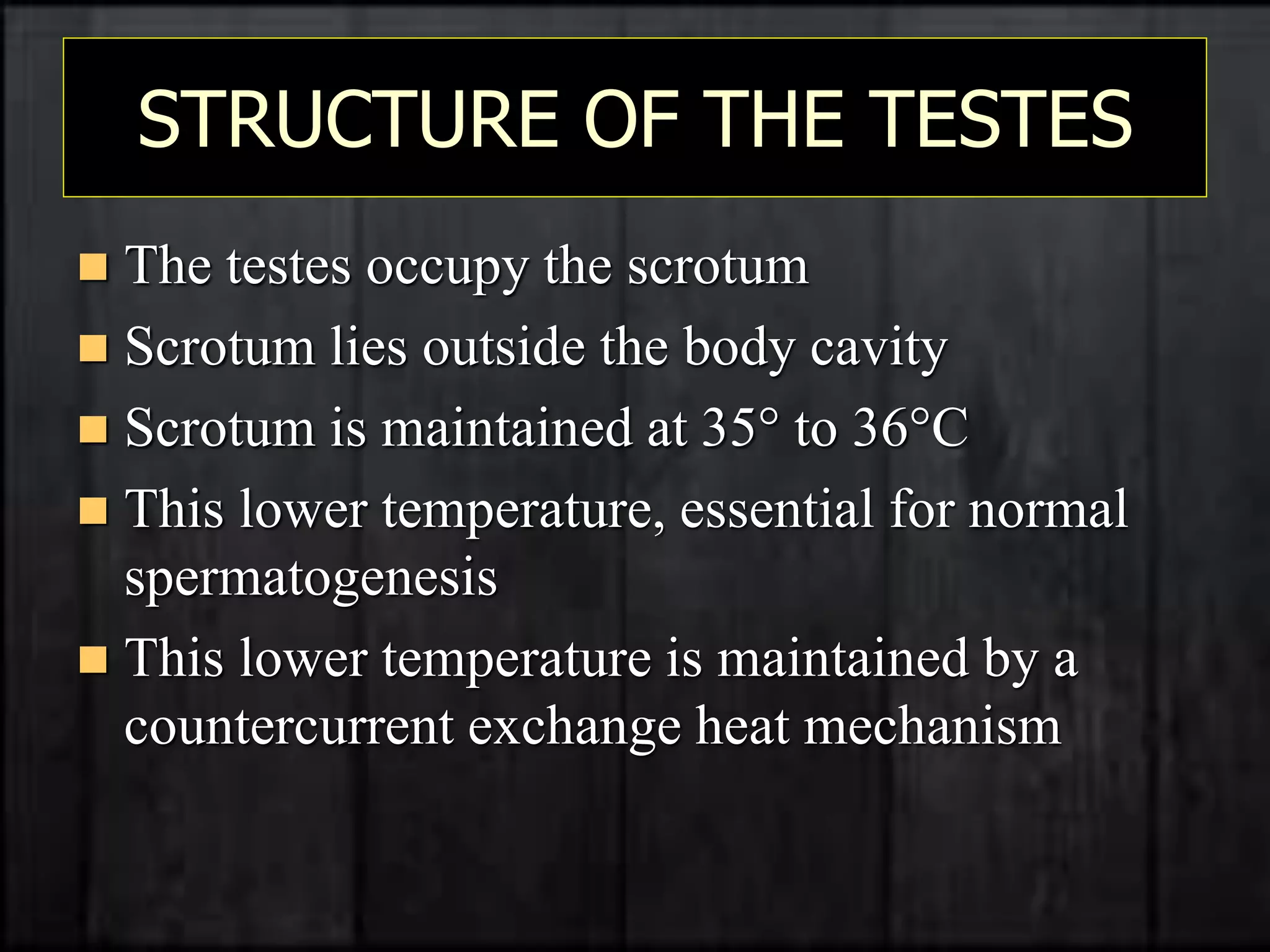 STRUCTURE OF THE TESTES

- The testes occupy the scrotum
- Scrotum lies outside the body cavity
- Scrotum is maintained at 35° to 36°C
- This lower temperature, essential for normal spermatogenesis
- This lower temperature is maintained by a countercurrent exchange heat mechanism